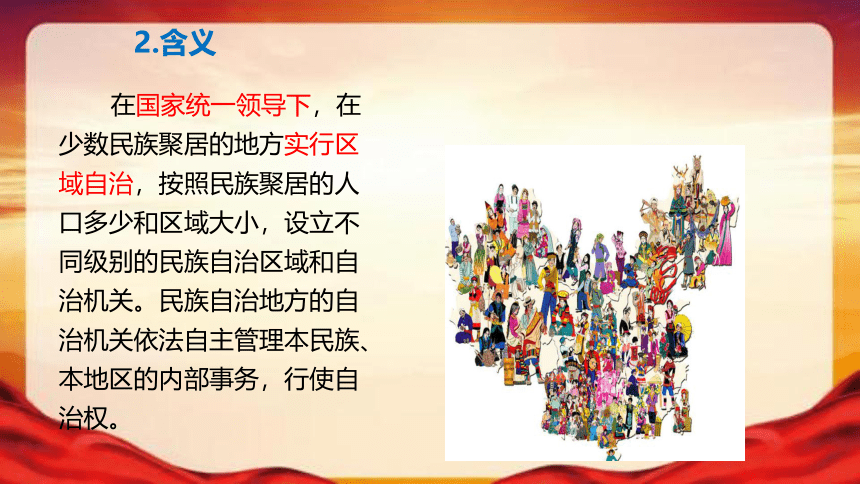 2.含义

在国家统一领导下，在少数民族聚居的地方实行区域自治，按照民族聚居的人口多少和区域大小，设立不同级别的民族自治区域和自治机关。民族自治地方的自治机关依法自主管理本民族、本地区的内部事务，行使自治权。